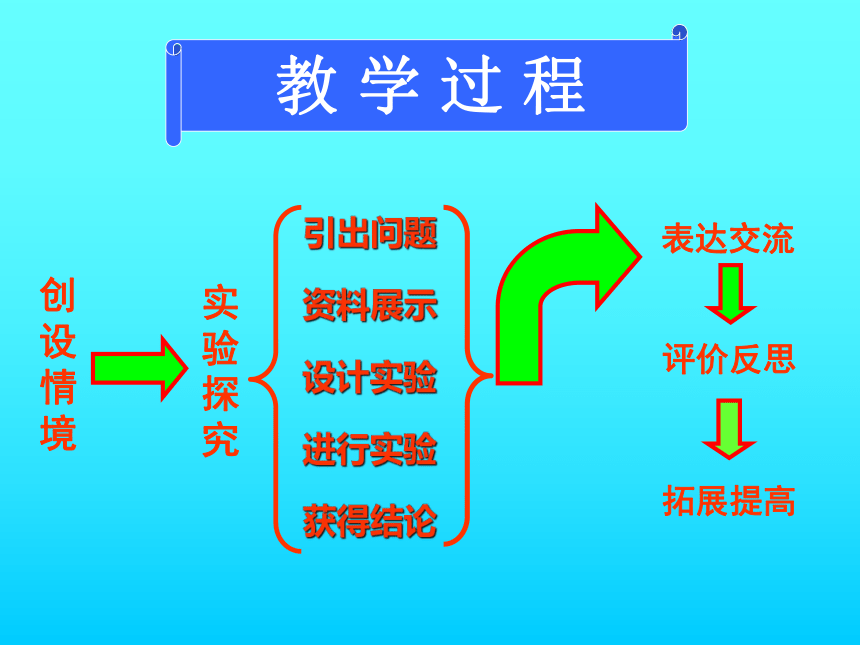 教学过程

创设情境

实验探究

引出问题
资料展示
设计实验
进行实验
获得结论

表达交流

评价反思

拓展提高